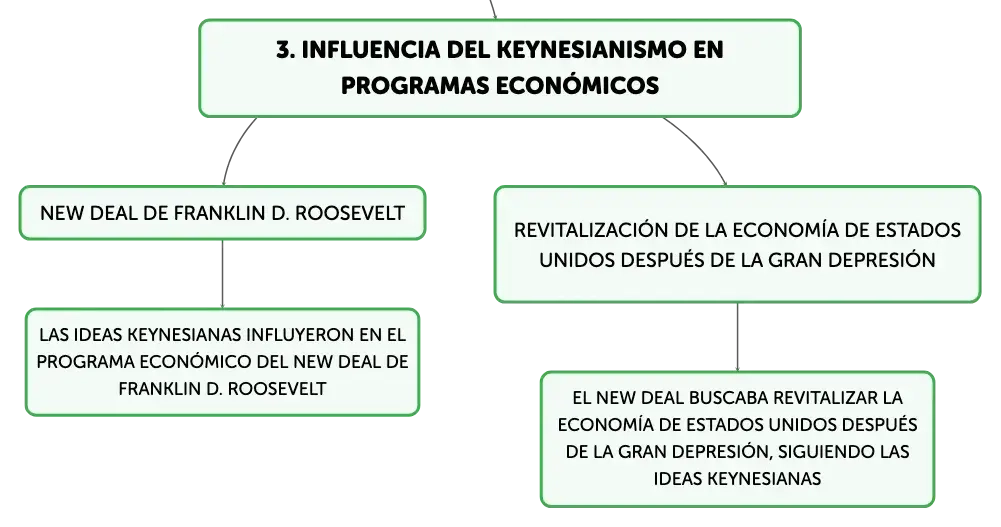 3. INFLUENCIA DEL KEYNESIANISMO EN PROGRAMAS ECONÓMICOS

NEW DEAL DE FRANKLIN D. ROOSEVELT

LAS IDEAS KEYNESIANAS INFLUYERON EN EL PROGRAMA ECONÓMICO DEL NEW DEAL DE FRANKLIN D. ROOSEVELT

REVITALIZACIÓN DE LA ECONOMÍA DE ESTADOS UNIDOS DESPUÉS DE LA GRAN DEPRESIÓN

EL NEW DEAL BUSCABA REVITALIZAR LA ECONOMÍA DE ESTADOS UNIDOS DESPUÉS DE LA GRAN DEPRESIÓN, SIGUIENDO LAS IDEAS KEYNESIANAS